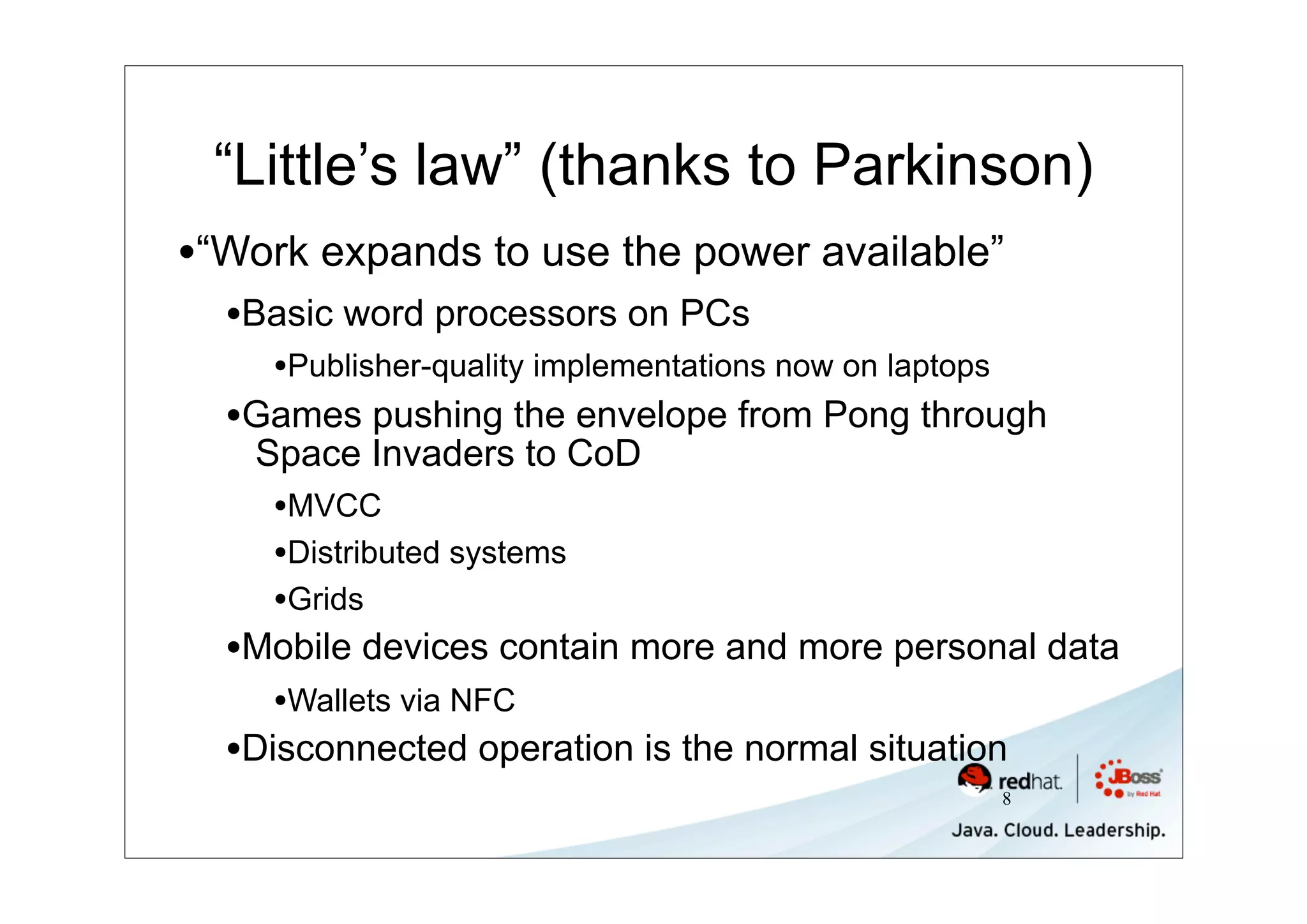 “Little’s law” (thanks to Parkinson)

•“Work expands to use the power available”

•Basic word processors on PCs

•Publisher-quality implementations now on laptops

•Games pushing the envelope from Pong through Space Invaders to CoD

•MVCC

•Distributed systems

•Grids

•Mobile devices contain more and more personal data

•Wallets via NFC

•Disconnected operation is the normal situation

redhat. JBoss by Red Hat

8

Java. Cloud. Leadership.